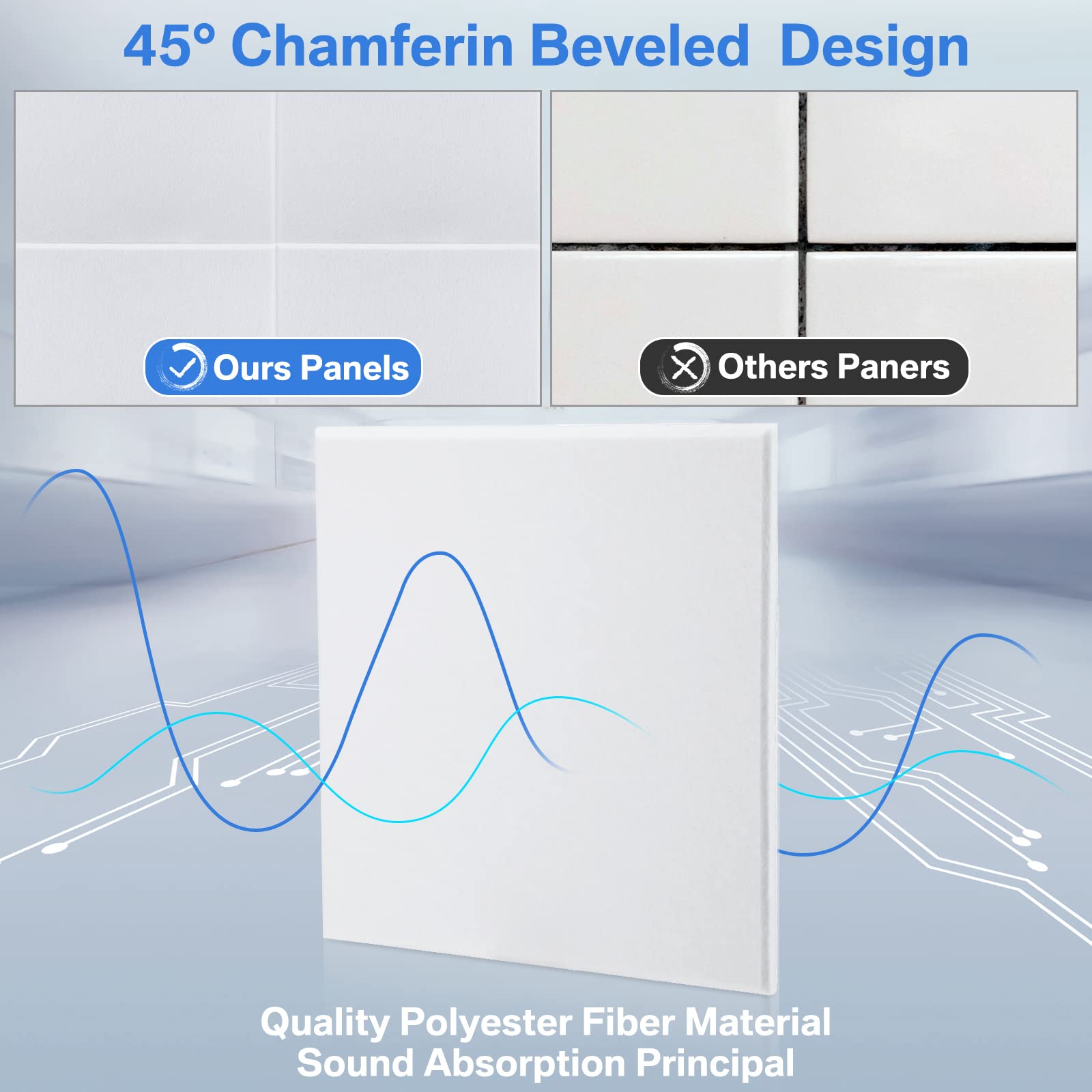 45° Chamferin Beveled  Design

Ours Panels

Others Paners

Quality Polyester Fiber Material
Sound Absorption Principal